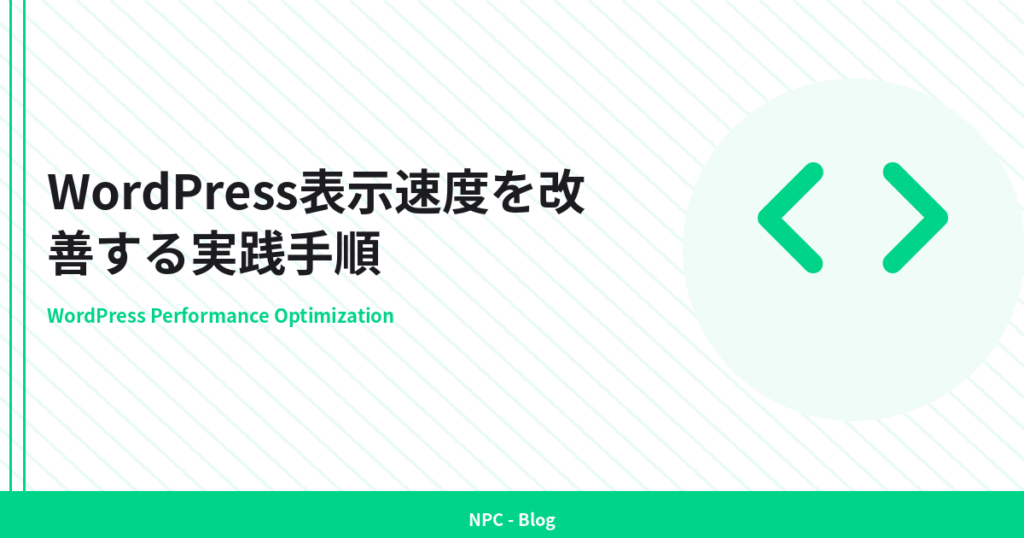 WordPress表示速度を改善する実践手順

WordPress Performance Optimization

NPC - Blog